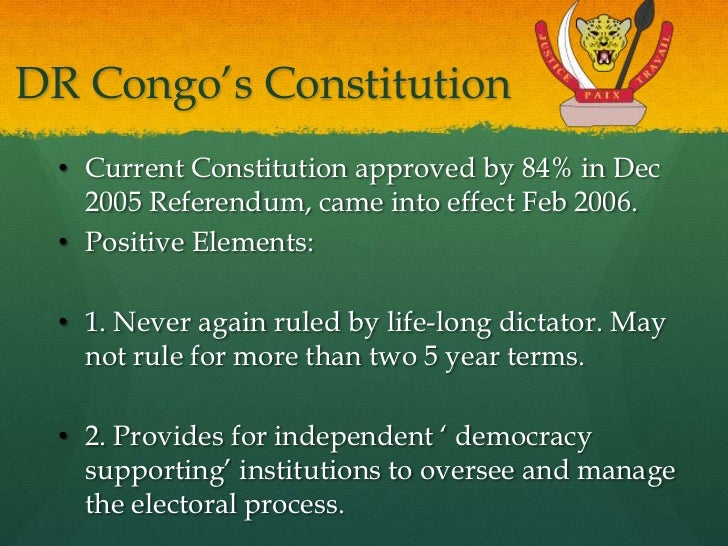 DR Congo's Constitution

JUSTICE PAIX TRAVAIL

• Current Constitution approved by 84% in Dec 2005 Referendum, came into effect Feb 2006.
• Positive Elements:

• 1. Never again ruled by life-long dictator. May not rule for more than two 5 year terms.

• 2. Provides for independent ' democracy supporting' institutions to oversee and manage the electoral process.